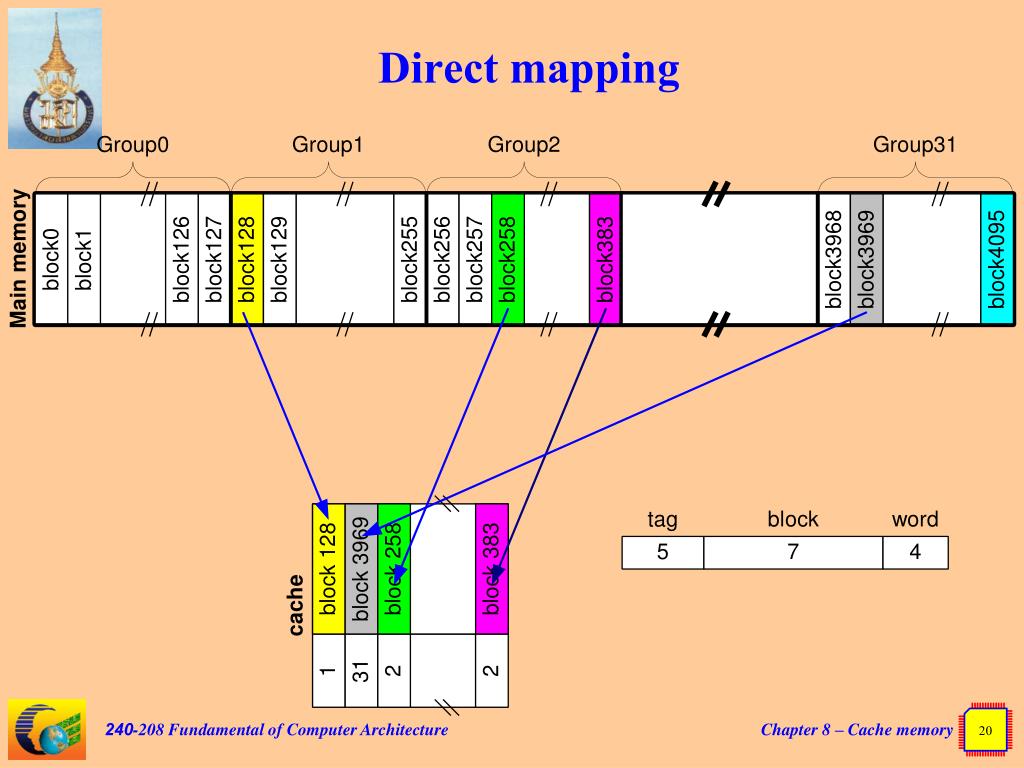 Direct mapping

Group0 Group1 Group2 Group31

Main memory

block0 block1 block126 block127 block128 block129 block255 block256 block257 block258 block383 block3968 block3969 block4095

cache

block 128 block 3969 block 258 block 383

1 31 2 2

| tag | block | word |
|---|---|---|
| 5 | 7 | 4 |

240-208 Fundamental of Computer Architecture

Chapter 8 – Cache memory

20